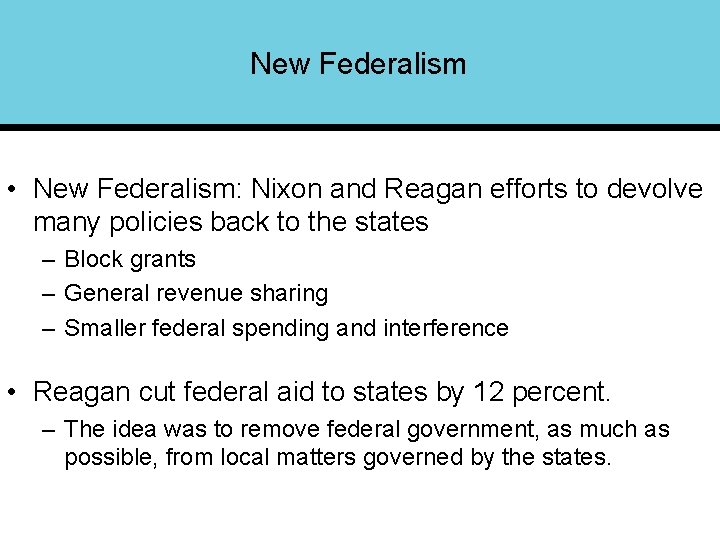 New Federalism

• New Federalism: Nixon and Reagan efforts to devolve many policies back to the states
– Block grants
– General revenue sharing
– Smaller federal spending and interference

• Reagan cut federal aid to states by 12 percent.
– The idea was to remove federal government, as much as possible, from local matters governed by the states.